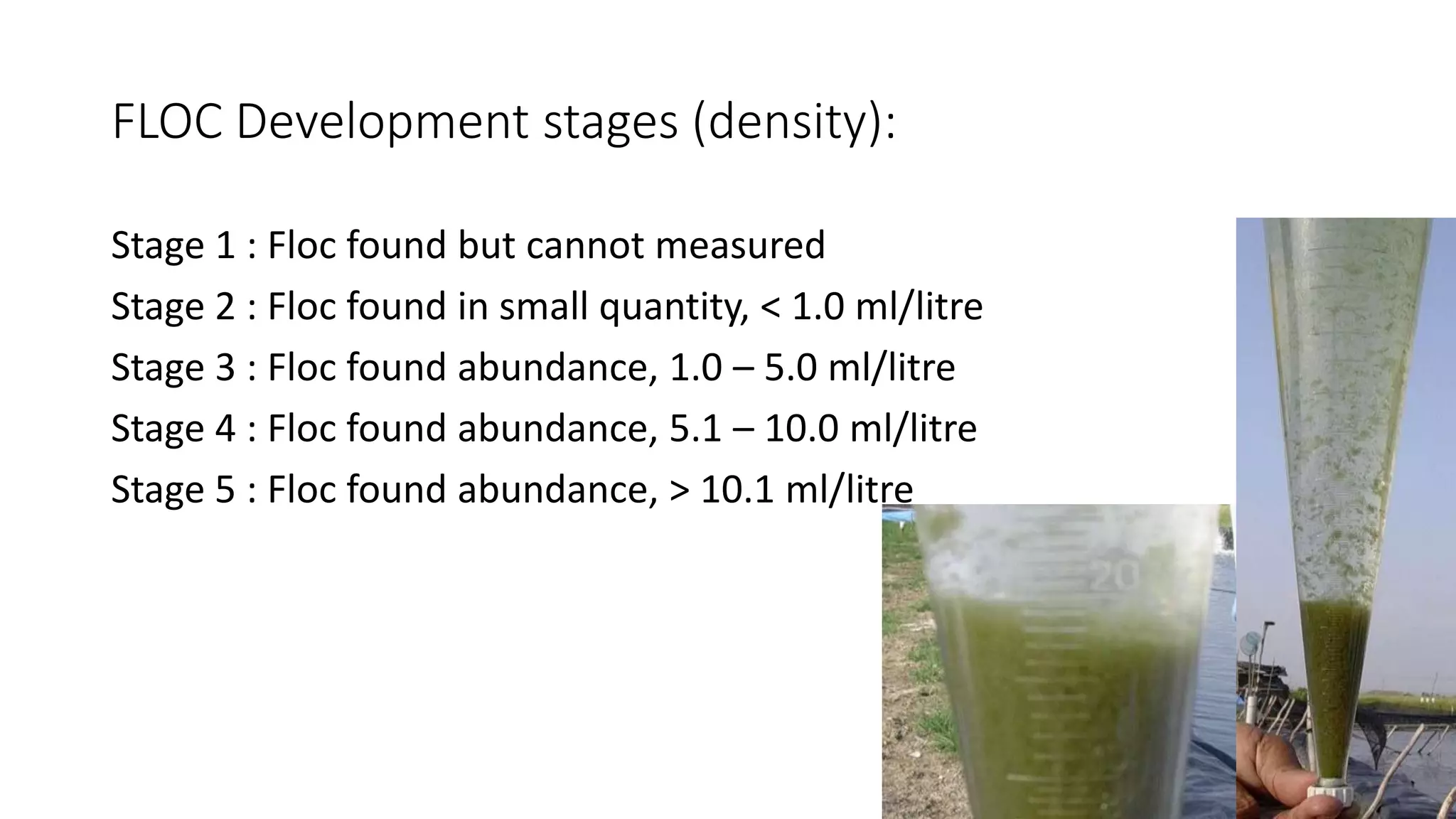 FLOC Development stages (density):

Stage 1 : Floc found but cannot measured

Stage 2 : Floc found in small quantity, < 1.0 ml/litre

Stage 3 : Floc found abundance, 1.0 – 5.0 ml/litre

Stage 4 : Floc found abundance, 5.1 – 10.0 ml/litre

Stage 5 : Floc found abundance, > 10.1 ml/litre

20